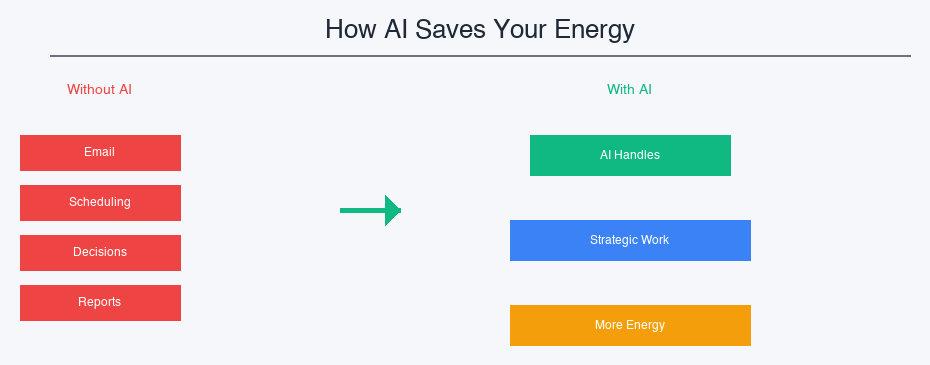 How AI Saves Your Energy

Without AI

Email

Scheduling

Decisions

Reports

With AI

AI Handles

Strategic Work

More Energy